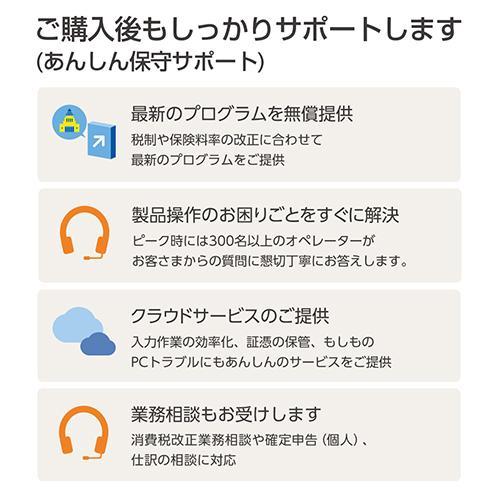 ご購入後もしっかりサポートします
(あんしん保守サポート)

最新のプログラムを無償提供
税制や保険料率の改正に合わせて
最新のプログラムをご提供

製品操作のお困りごとをすぐに解決
ピーク時には300名以上のオペレーターが
お客さまからの質問に懇切丁寧にお答えします。

クラウドサービスのご提供
入力作業の効率化、証憑の保管、もしもの
PCトラブルにもあんしんのサービスをご提供

業務相談もお受けします
消費税改正業務相談や確定申告（個人）、
仕訳の相談に対応